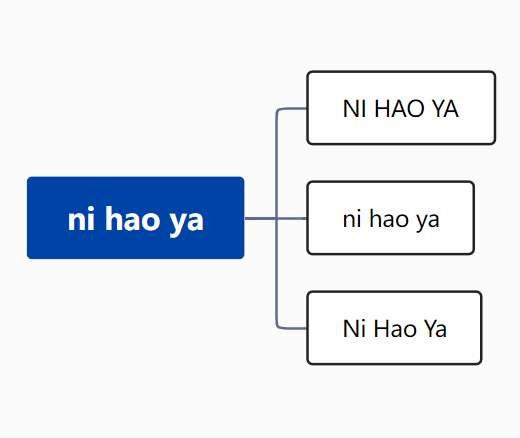 ni hao ya

NI HAO YA

ni hao ya

Ni Hao Ya